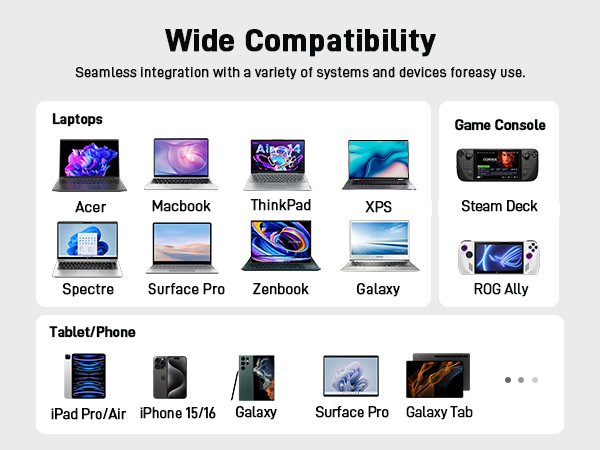 Wide Compatibility

Seamless integration with a variety of systems and devices foreasy use.

Laptops

Acer
Macbook
ThinkPad
XPS
Spectre
Surface Pro
Zenbook
Galaxy

Game Console

Steam Deck
ROG Ally

Tablet/Phone

iPad Pro/Air
iPhone 15/16
Galaxy
Surface Pro
Galaxy Tab